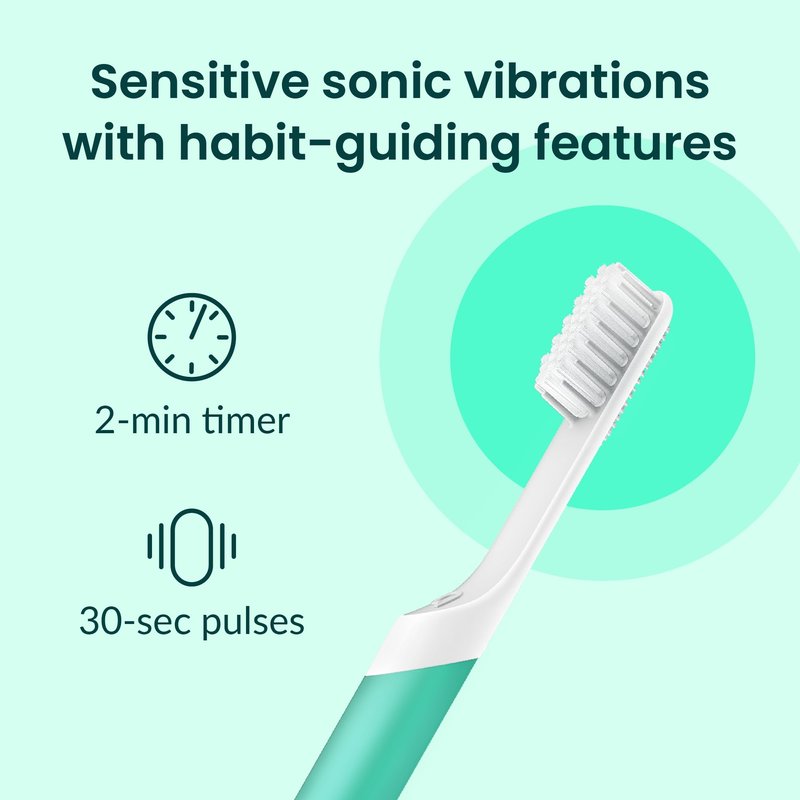 Sensitive sonic vibrations with habit-guiding features

2-min timer

30-sec pulses